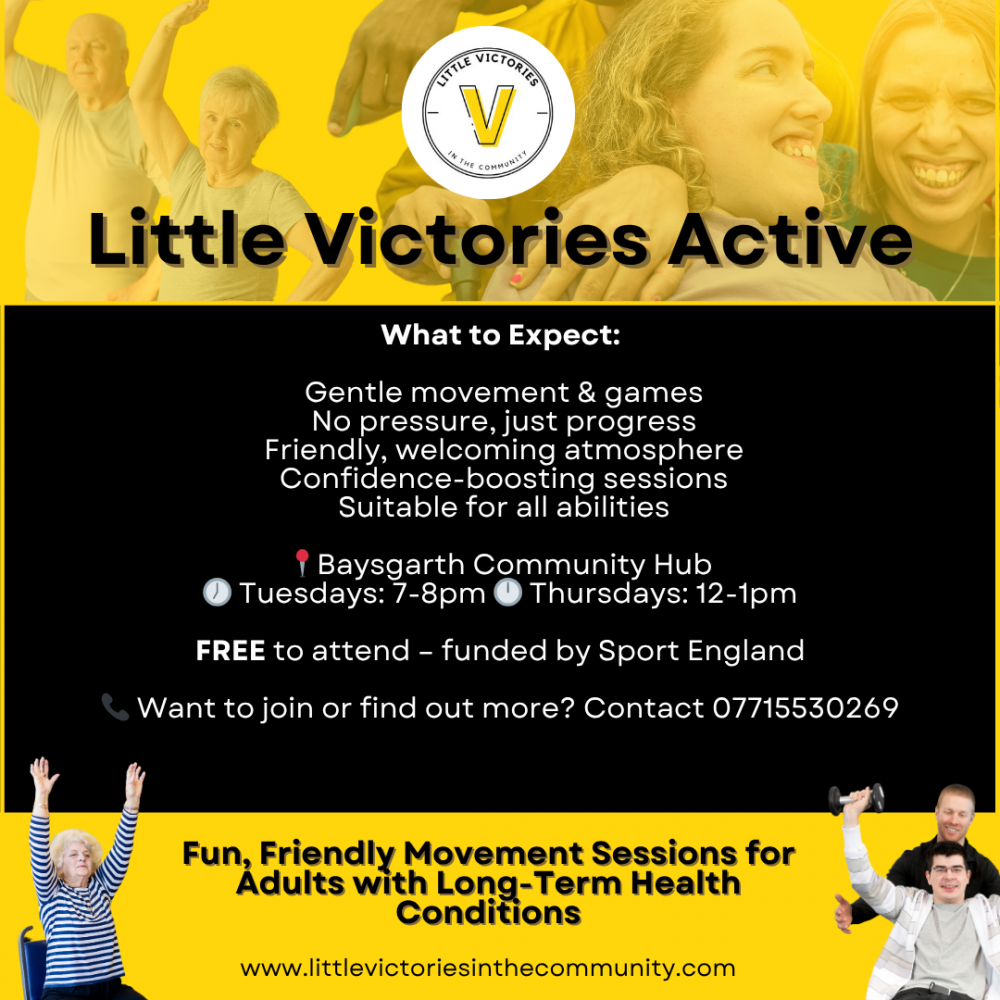 LITTLE VICTORIES
V
IN THE COMMUNITY

Little Victories Active

What to Expect:

Gentle movement & games
No pressure, just progress
Friendly, welcoming atmosphere
Confidence-boosting sessions
Suitable for all abilities

📍Baysgarth Community Hub
🕖 Tuesdays: 7-8pm 🕛 Thursdays: 12-1pm

FREE to attend – funded by Sport England

📞 Want to join or find out more? Contact 07715530269

Fun, Friendly Movement Sessions for Adults with Long-Term Health Conditions

www.littlevictoriesinthecommunity.com